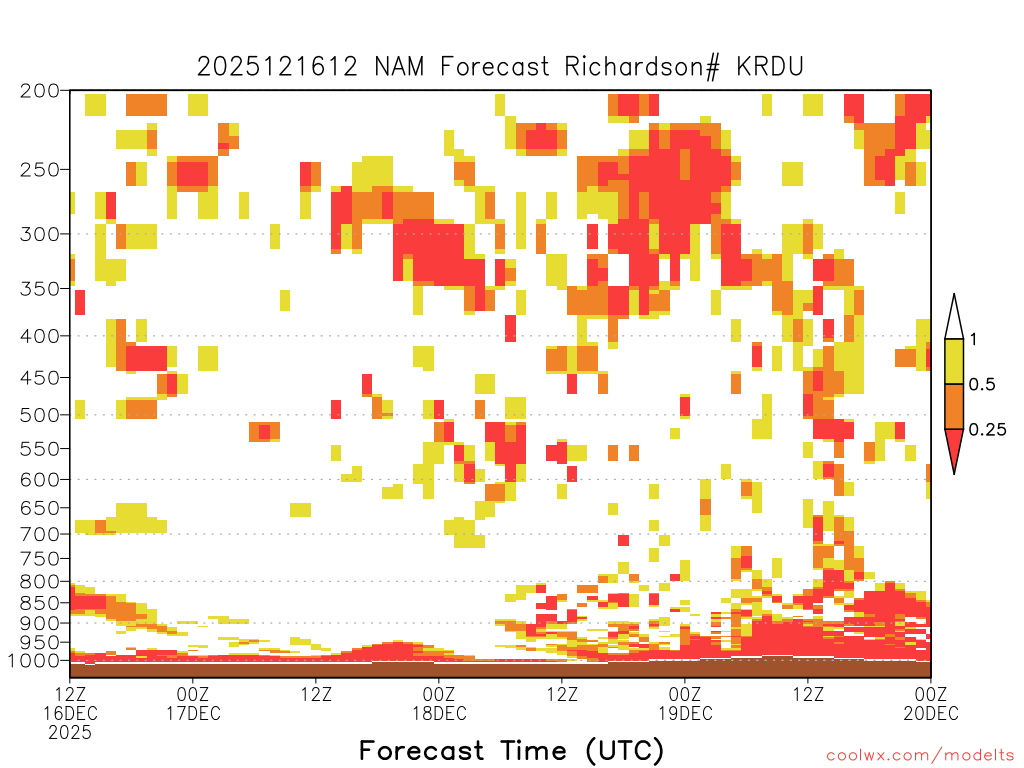 2025121612 NAM Forecast Richardson# KRDU

200
250
300
350
400
450
500
550
600
650
700
750
800
850
900
950
1000

1
0.5
0.25

12Z 16DEC 2025
00Z 17DEC
12Z
00Z 18DEC
12Z
00Z 19DEC
12Z
00Z 20DEC

Forecast Time (UTC)

coolwx.com/modelts